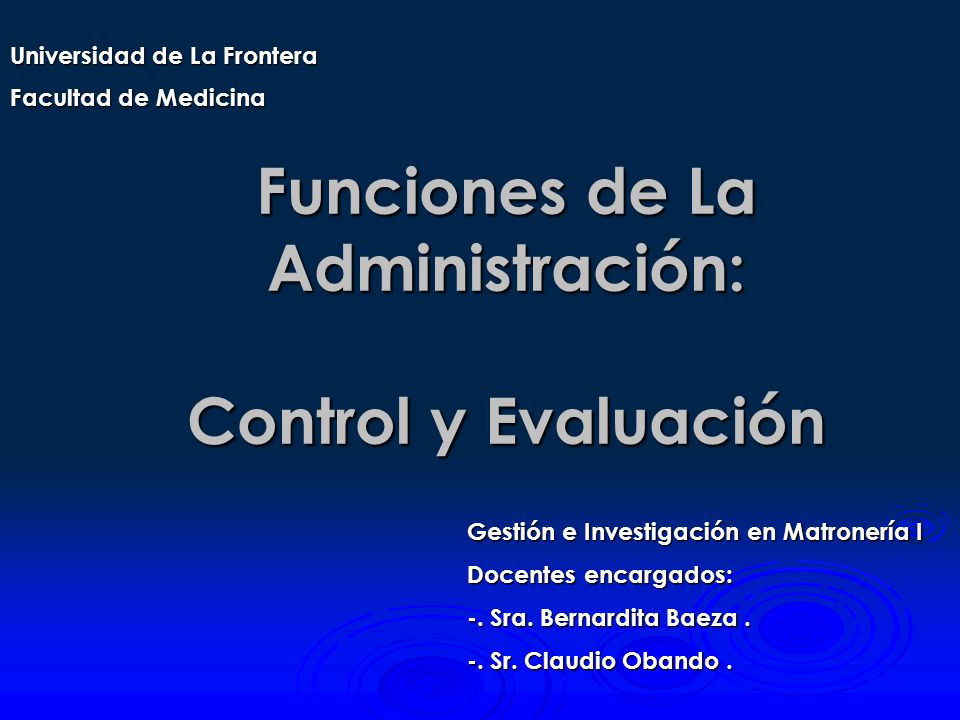 Universidad de La Frontera

Facultad de Medicina

Funciones de La Administración:

Control y Evaluación

Gestión e Investigación en Matronería I

Docentes encargados:

-. Sra. Bernardita Baeza .

-. Sr. Claudio Obando .